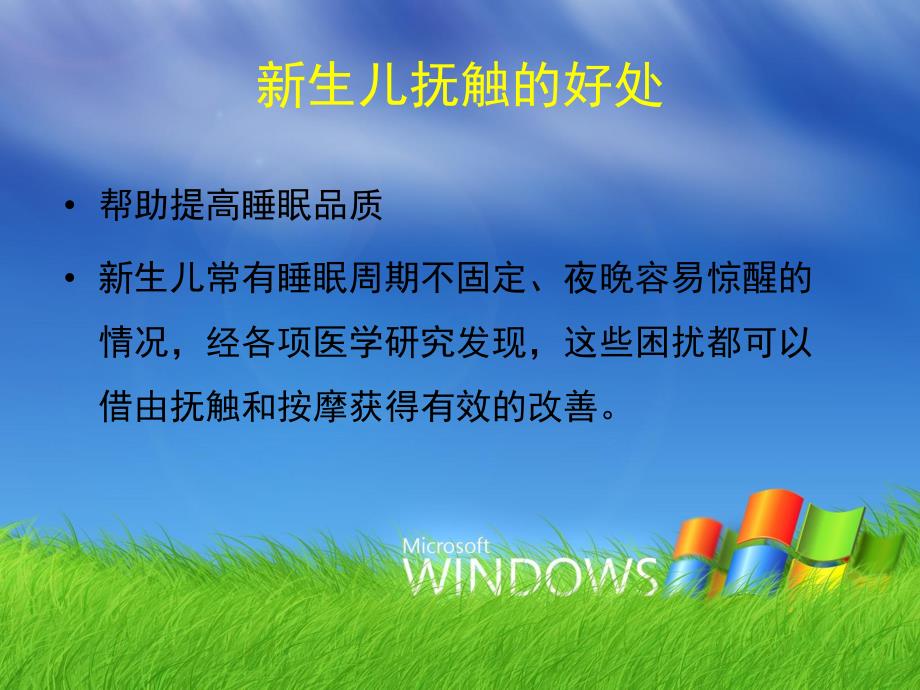 新生儿抚触的好处

• 帮助提高睡眠品质

• 新生儿常有睡眠周期不固定、夜晚容易惊醒的情况，经各项医学研究发现，这些困扰都可以借由抚触和按摩获得有效的改善。

Microsoft
WINDOWS